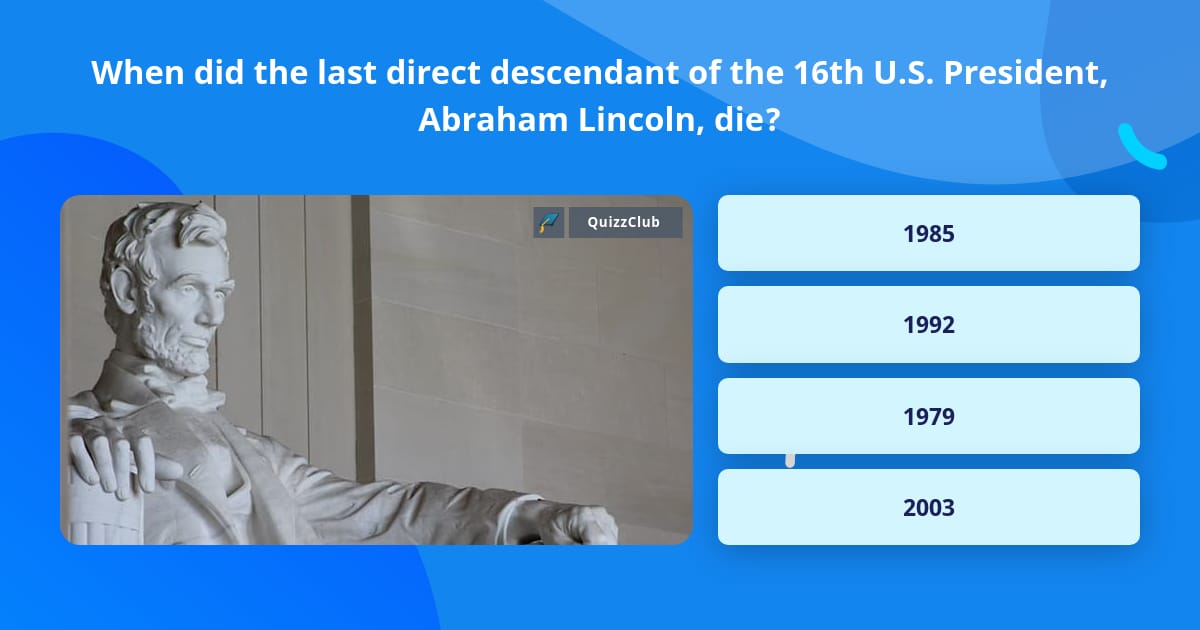 When did the last direct descendant of the 16th U.S. President, Abraham Lincoln, die?

QuizzClub

1985

1992

1979

2003